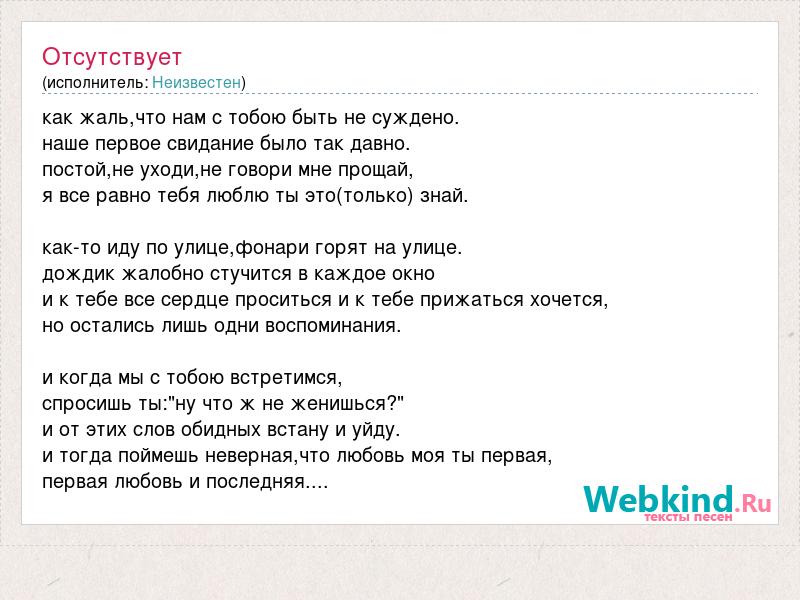 Отсутствует
(исполнитель: Неизвестен)

как жаль,что нам с тобою быть не суждено.
наше первое свидание было так давно.
постой,не уходи,не говори мне прощай,
я все равно тебя люблю ты это(только) знай.

как-то иду по улице,фонари горят на улице.
дождик жалобно стучится в каждое окно
и к тебе все сердце проситься и к тебе прижаться хочется,
но остались лишь одни воспоминания.

и когда мы с тобою встретимся,
спросишь ты:"ну что ж не женишься?"
и от этих слов обидных встану и уйду.
и тогда поймешь неверная,что любовь моя ты первая,
первая любовь и последняя....

Webkind.Ru
тексты песен